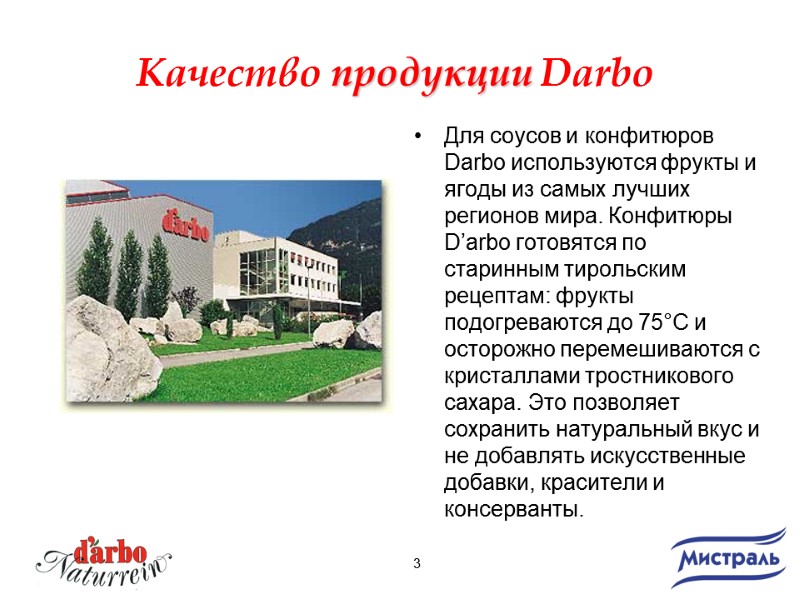 Качество продукции Darbo

d'arbo

• Для соусов и конфитюров Darbo используются фрукты и ягоды из самых лучших регионов мира. Конфитюры D'arbo готовятся по старинным тирольским рецептам: фрукты подогреваются до 75°С и осторожно перемешиваются с кристаллами тростникового сахара. Это позволяет сохранить натуральный вкус и не добавлять искусственные добавки, красители и консерванты.

d'arbo Naturrein

3

Мистраль